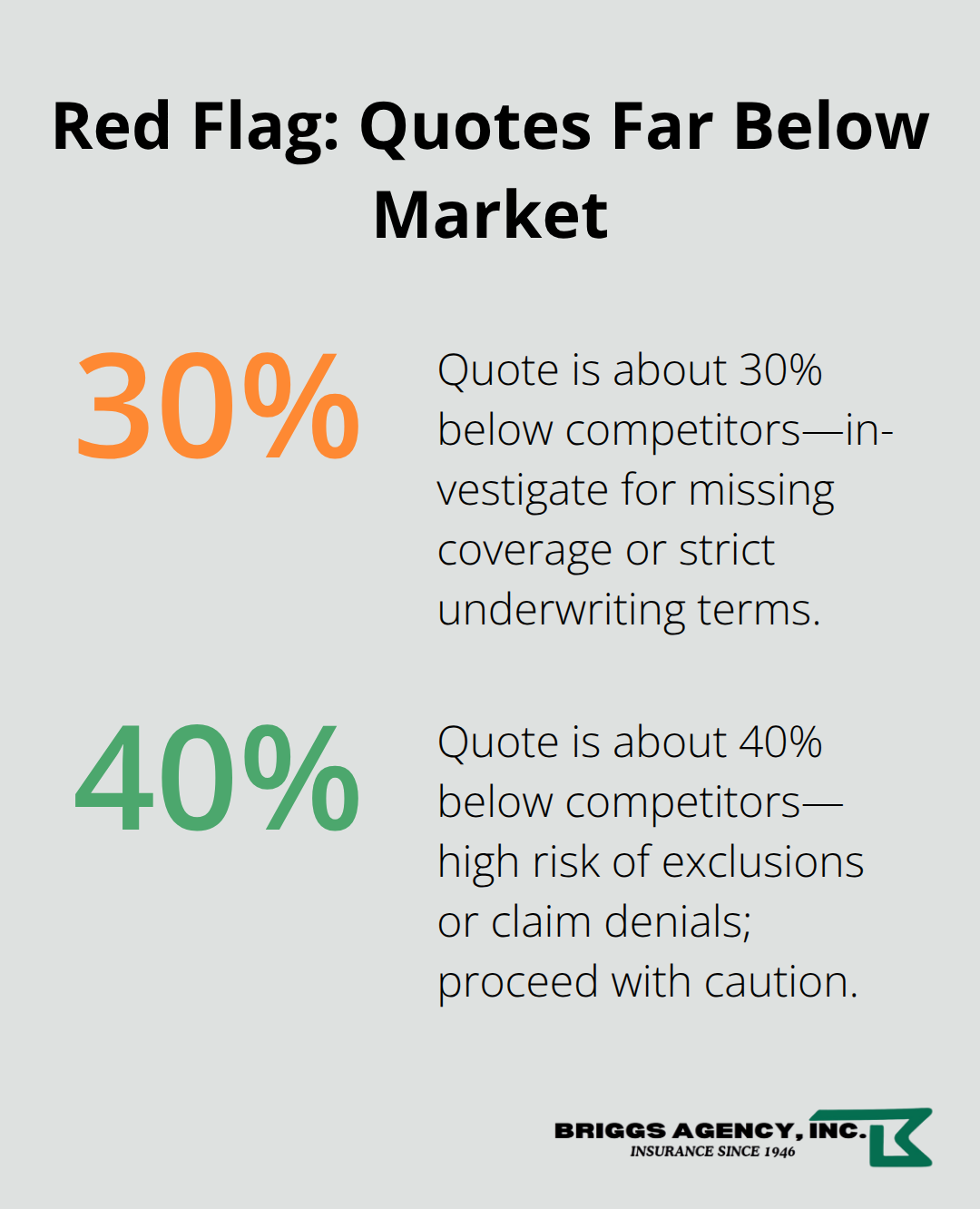 Red Flag: Quotes Far Below Market

30%

Quote is about 30% below competitors—investigate for missing coverage or strict underwriting terms.

40%

Quote is about 40% below competitors—high risk of exclusions or claim denials; proceed with caution.

BRIGGS AGENCY, INC.
INSURANCE SINCE 1946